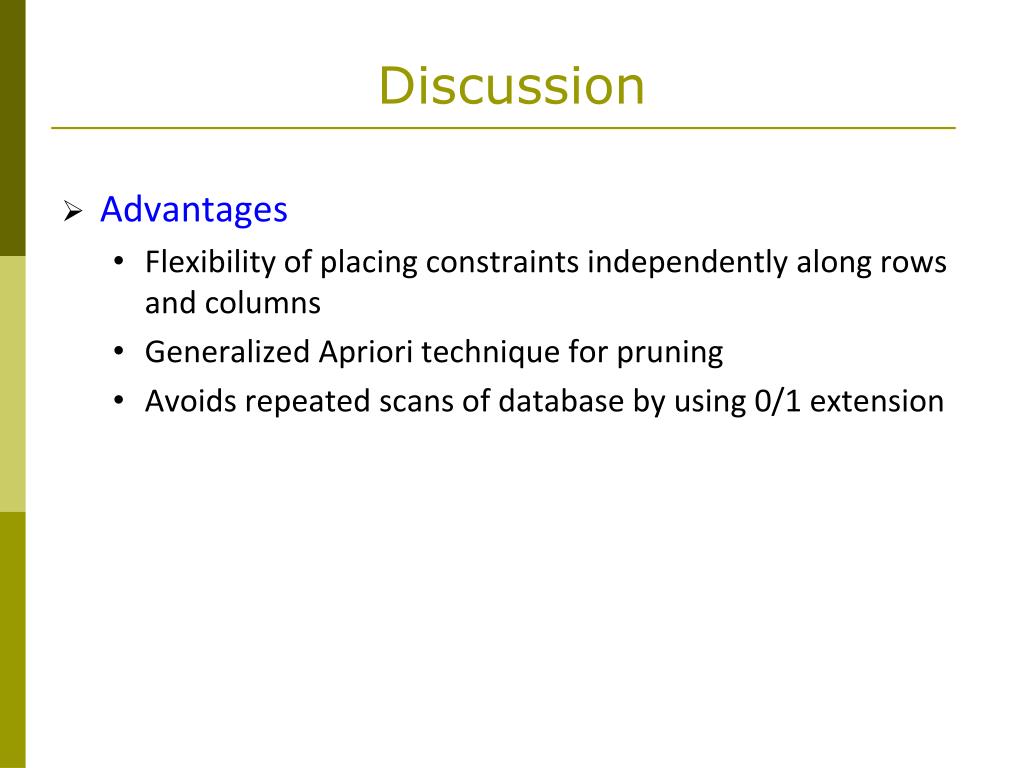 Discussion

➢ Advantages

• Flexibility of placing constraints independently along rows and columns
• Generalized Apriori technique for pruning
• Avoids repeated scans of database by using 0/1 extension